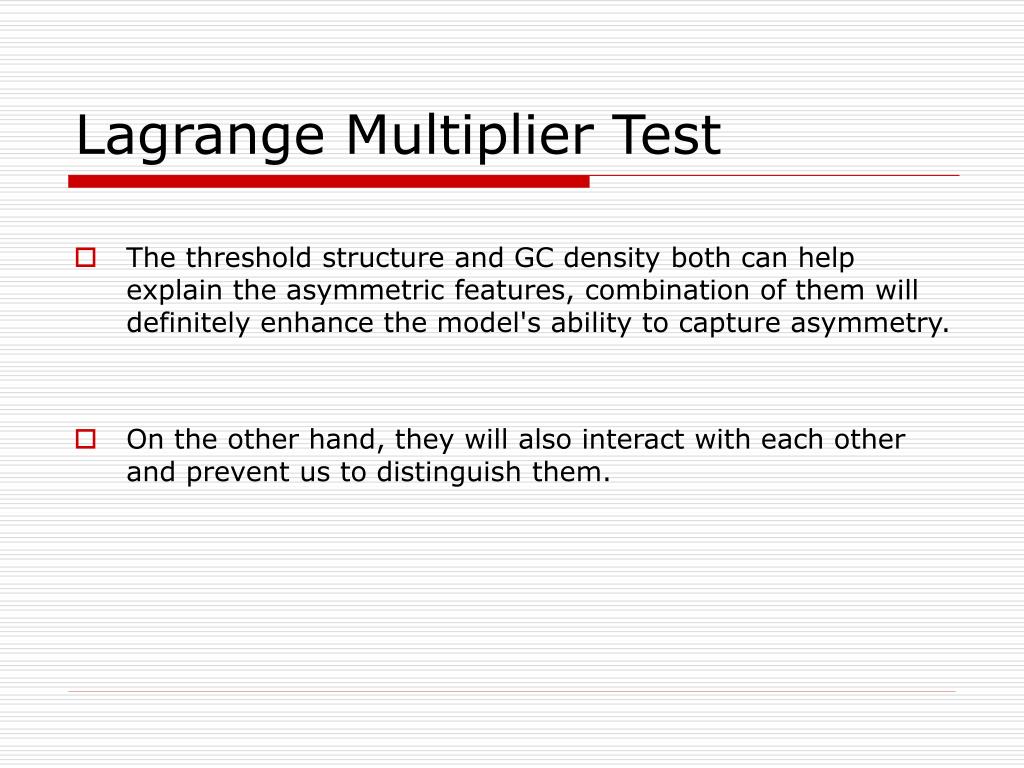 Lagrange Multiplier Test

The threshold structure and GC density both can help explain the asymmetric features, combination of them will definitely enhance the model's ability to capture asymmetry.

On the other hand, they will also interact with each other and prevent us to distinguish them.